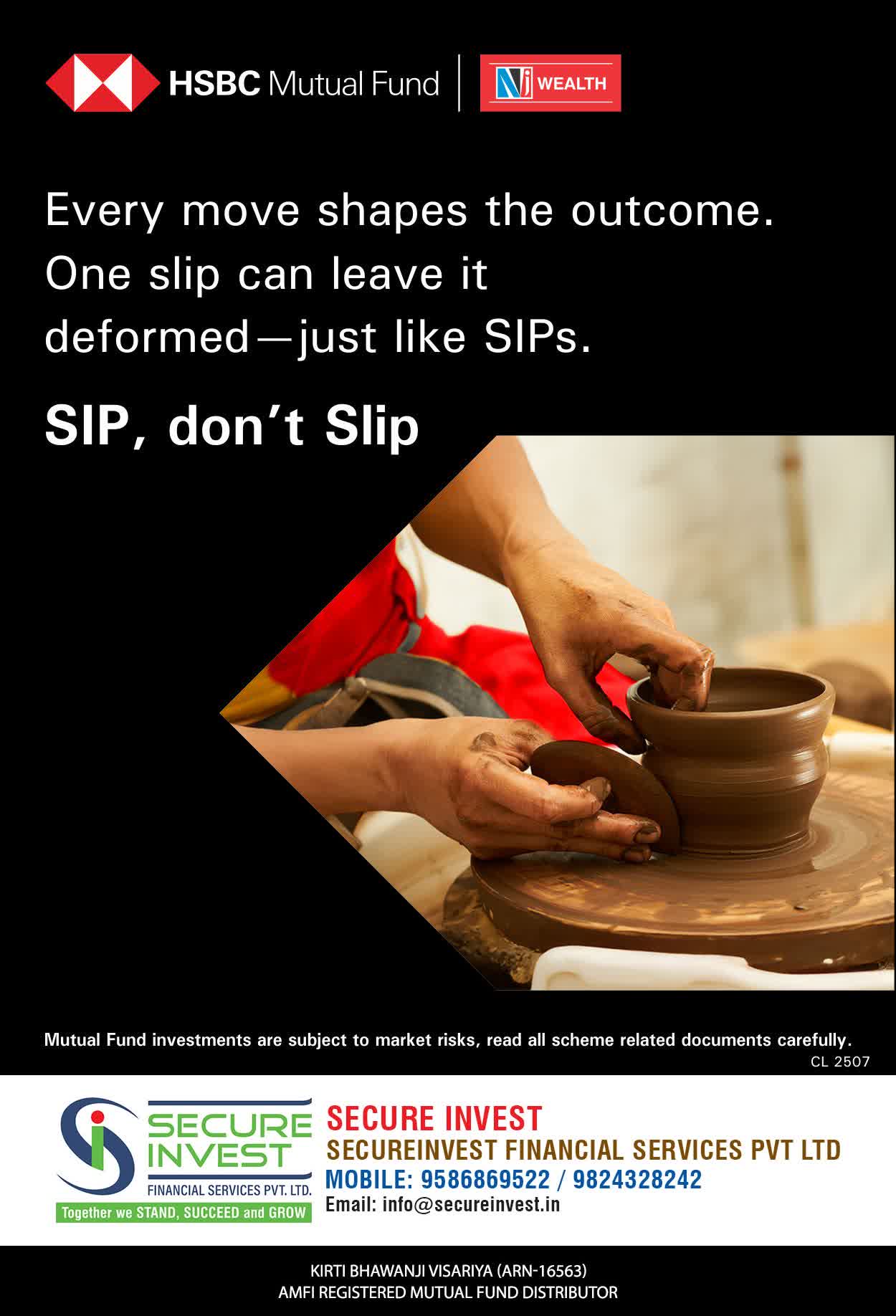 HSBC Mutual Fund

NJ WEALTH

Every move shapes the outcome. One slip can leave it deformed—just like SIPs.

SIP, don't Slip

Mutual Fund investments are subject to market risks, read all scheme related documents carefully.
CL 2507

SECURE INVEST
FINANCIAL SERVICES PVT. LTD.
Together we STAND, SUCCEED and GROW

SECURE INVEST
SECUREINVEST FINANCIAL SERVICES PVT LTD
MOBILE: 9586869522 / 9824328242
Email: info@secureinvest.in

KIRTI BHAWANJI VISARIYA (ARN-16563)
AMFI REGISTERED MUTUAL FUND DISTRIBUTOR